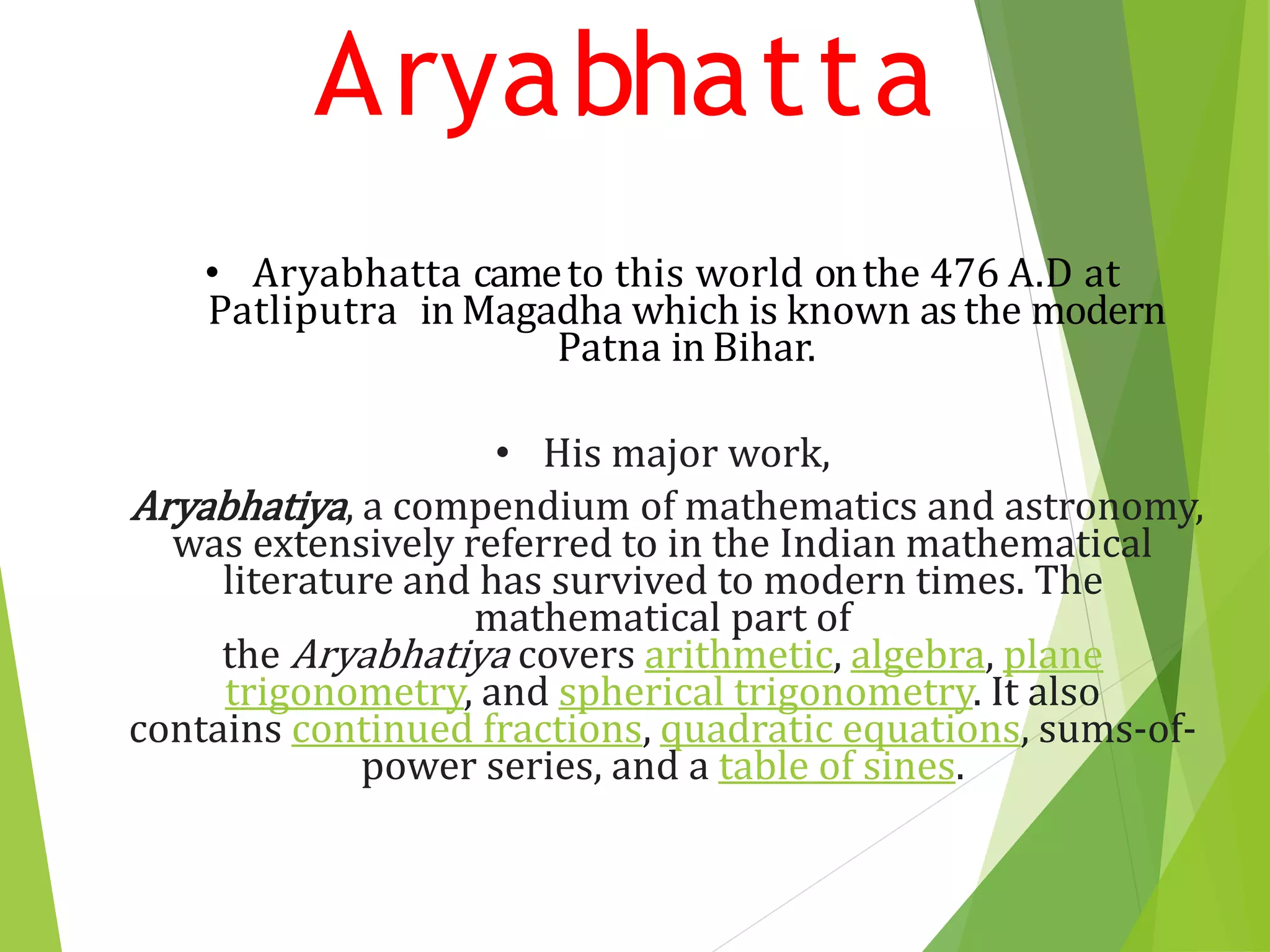 Aryabhatta

• Aryabhatta came to this world on the 476 A.D at Patliputra in Magadha which is known as the modern Patna in Bihar.

• His major work,

Aryabhatiya, a compendium of mathematics and astronomy, was extensively referred to in the Indian mathematical literature and has survived to modern times. The mathematical part of the Aryabhatiya covers arithmetic, algebra, plane trigonometry, and spherical trigonometry. It also contains continued fractions, quadratic equations, sums-of-power series, and a table of sines.